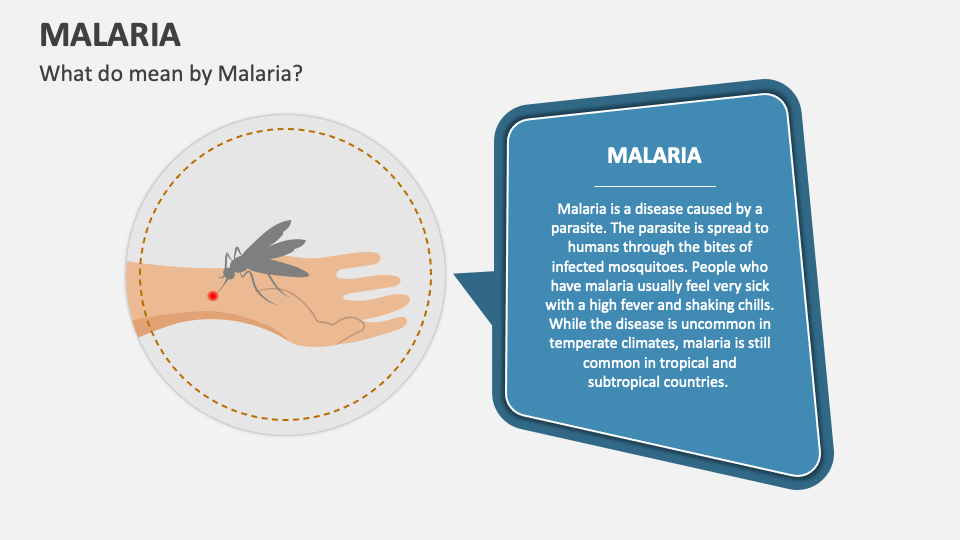 MALARIA
What do mean by Malaria?

MALARIA

Malaria is a disease caused by a parasite. The parasite is spread to humans through the bites of infected mosquitoes. People who have malaria usually feel very sick with a high fever and shaking chills. While the disease is uncommon in temperate climates, malaria is still common in tropical and subtropical countries.